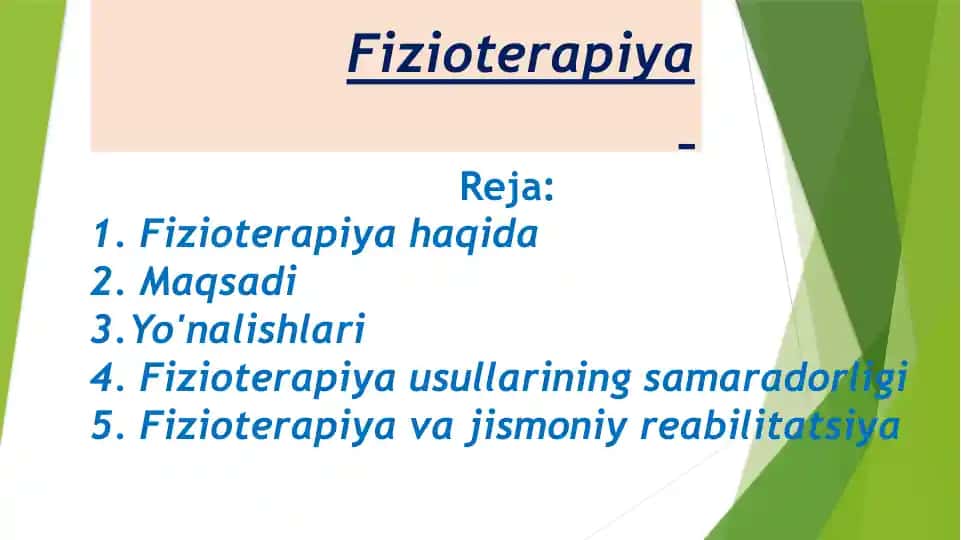 Fizioterapiya

Reja:
1. Fizioterapiya haqida
2. Maqsadi
3.Yo'nalishlari
4. Fizioterapiya usullarining samaradorligi
5. Fizioterapiya va jismoniy reabilitatsiya